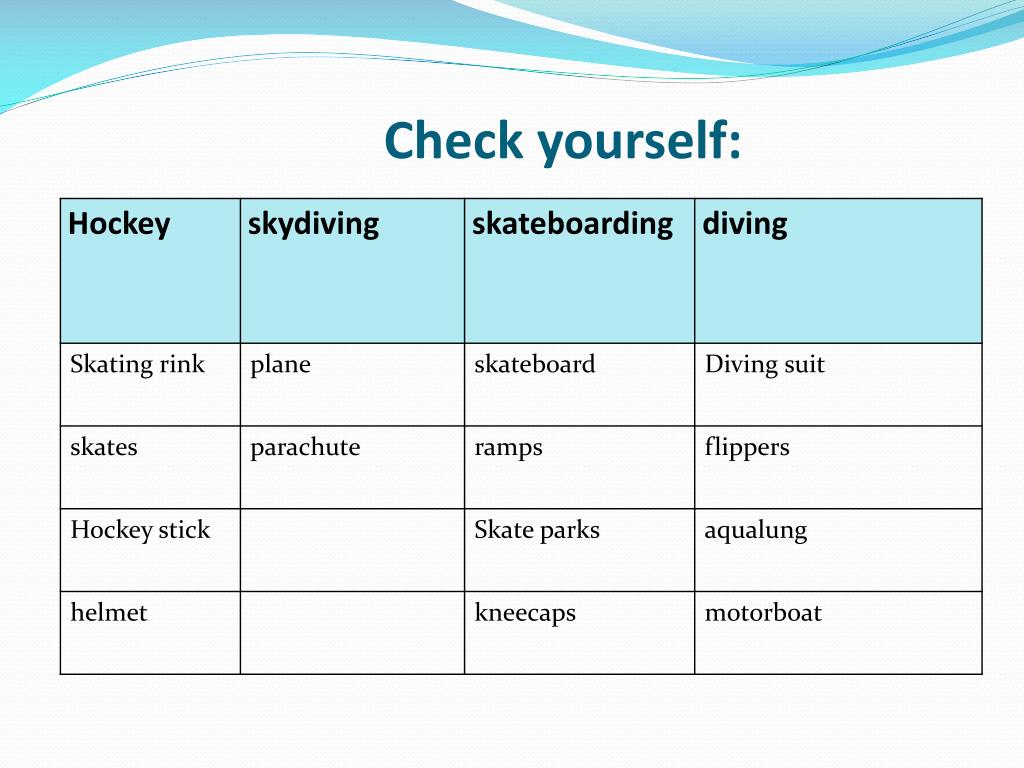 Check yourself:

| Hockey | skydiving | skateboarding | diving |
|---|---|---|---|
| Skating rink | plane | skateboard | Diving suit |
| skates | parachute | ramps | flippers |
| Hockey stick | | Skate parks | aqualung |
| helmet | | kneecaps | motorboat |